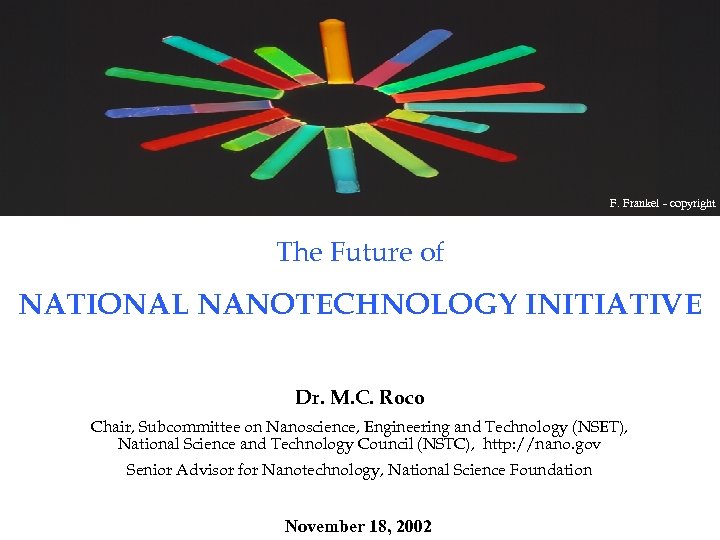 F. Frankel - copyright

The Future of

NATIONAL NANOTECHNOLOGY INITIATIVE

Dr. M.C. Roco

Chair, Subcommittee on Nanoscience, Engineering and Technology (NSET), National Science and Technology Council (NSTC), http://nano.gov

Senior Advisor for Nanotechnology, National Science Foundation

November 18, 2002